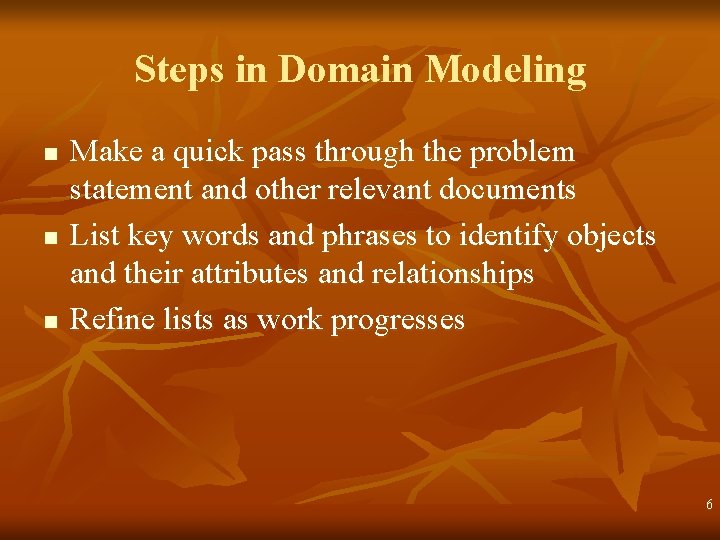 Steps in Domain Modeling

■ Make a quick pass through the problem statement and other relevant documents
■ List key words and phrases to identify objects and their attributes and relationships
■ Refine lists as work progresses

6